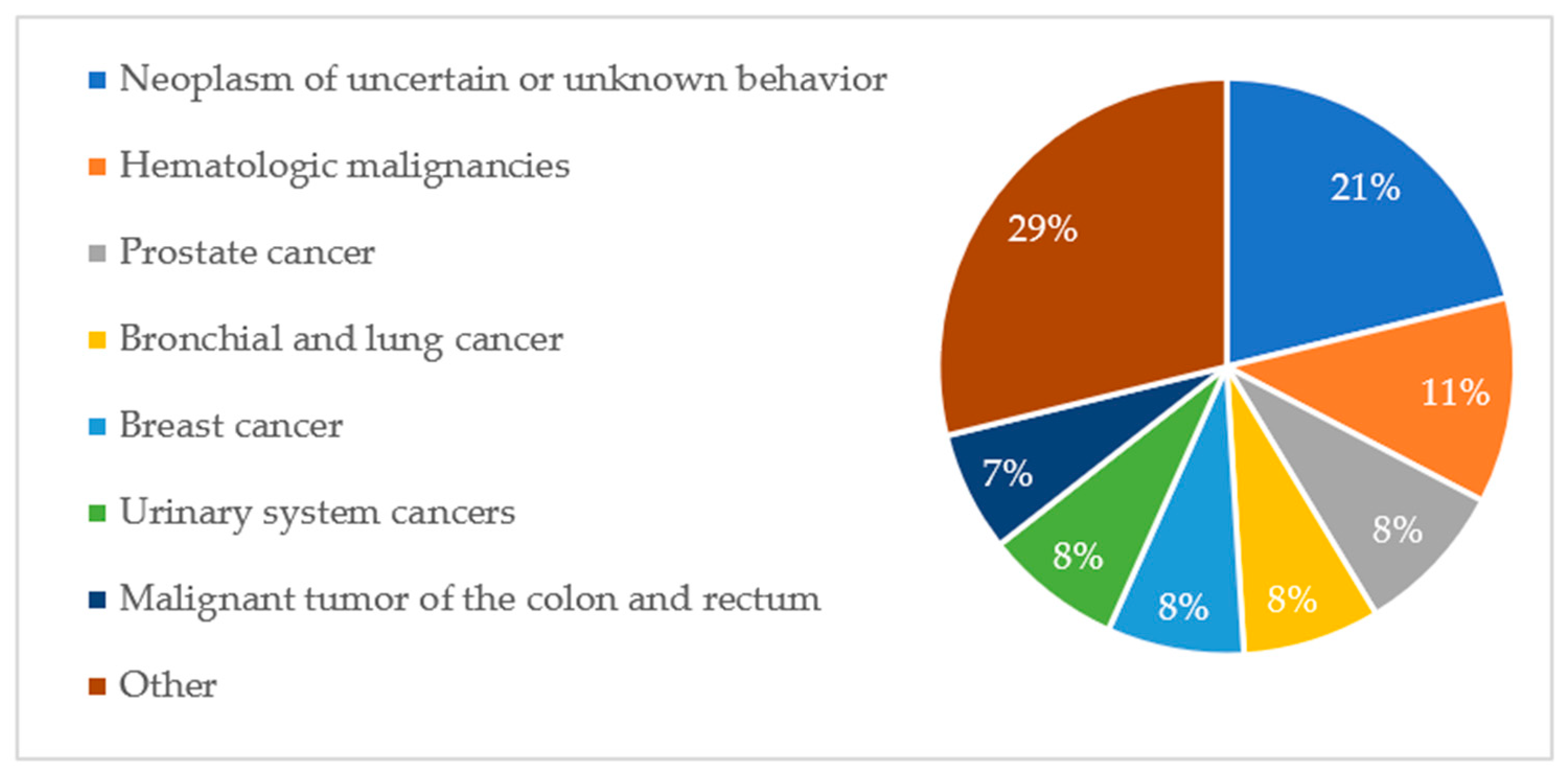 Neoplasm of uncertain or unknown behavior
Hematologic malignancies
Prostate cancer
Bronchial and lung cancer
Breast cancer
Urinary system cancers
Malignant tumor of the colon and rectum
Other

21%
11%
8%
8%
8%
8%
7%
29%